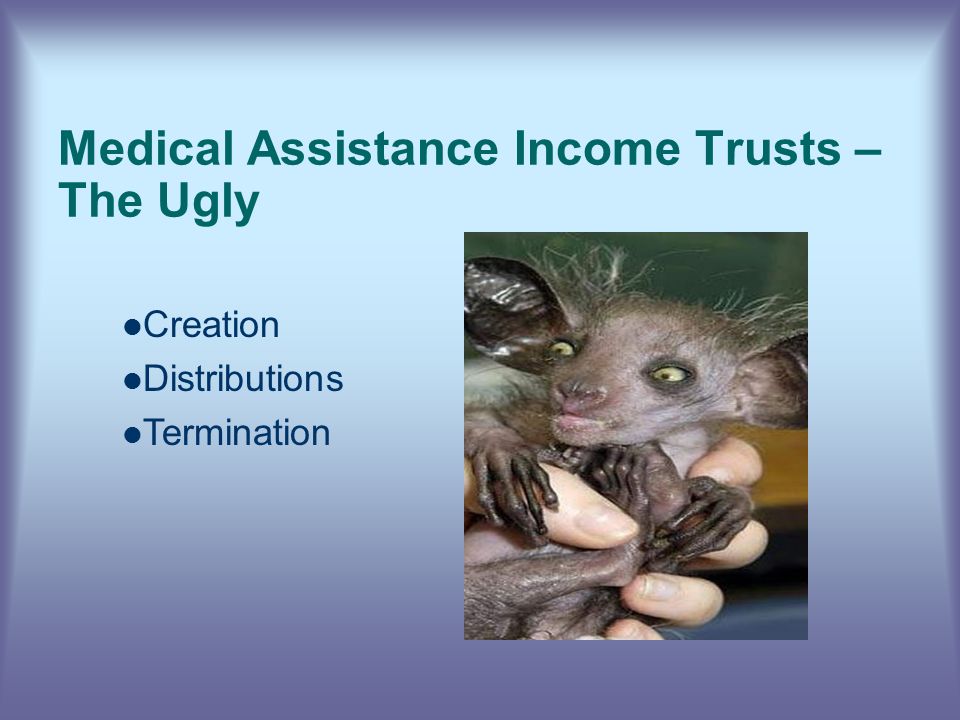 Medical Assistance Income Trusts – The Ugly

●Creation
●Distributions
●Termination